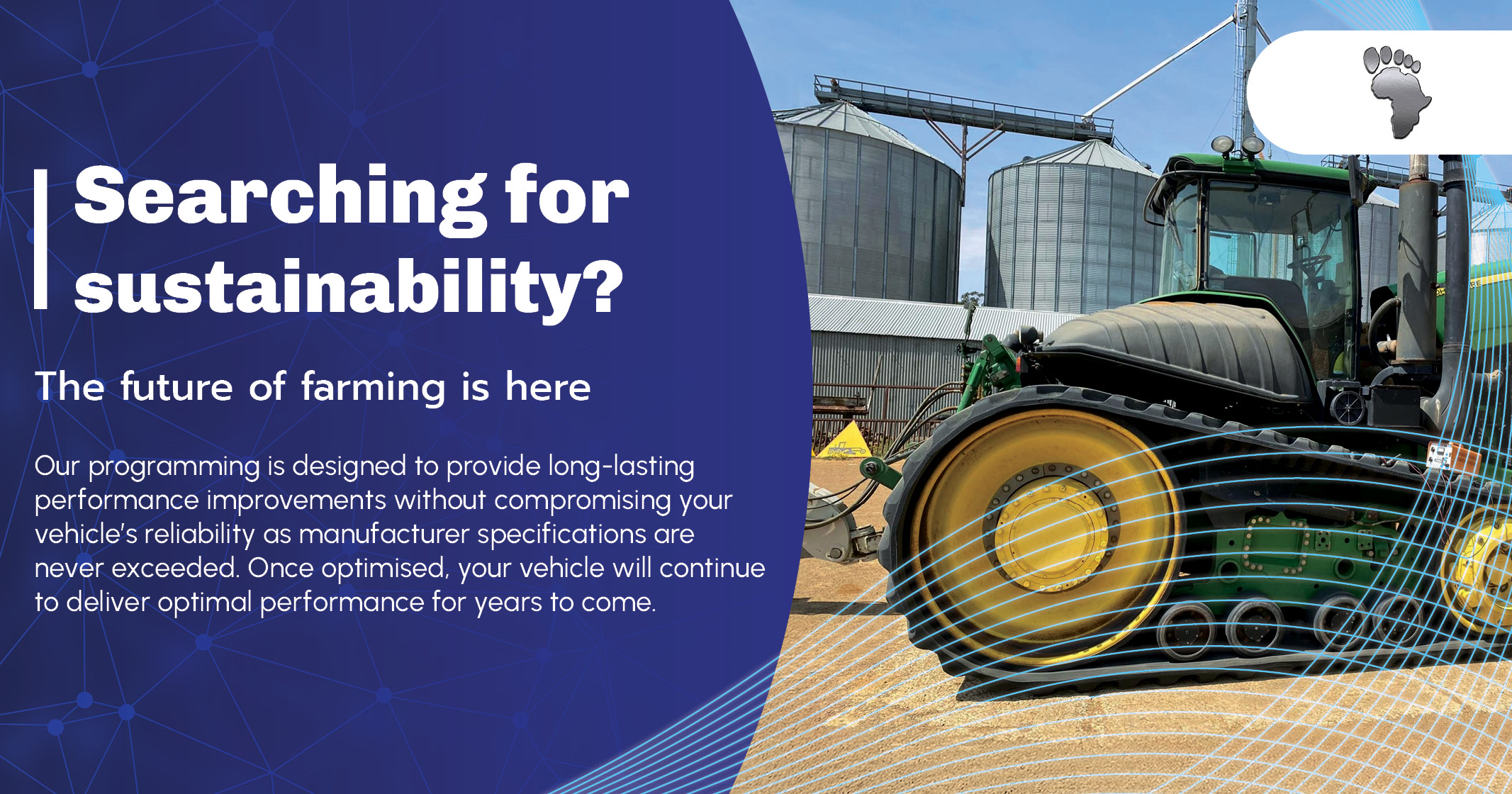 Searching for sustainability?

The future of farming is here

Our programming is designed to provide long-lasting performance improvements without compromising your vehicle's reliability as manufacturer specifications are never exceeded. Once optimised, your vehicle will continue to deliver optimal performance for years to come.